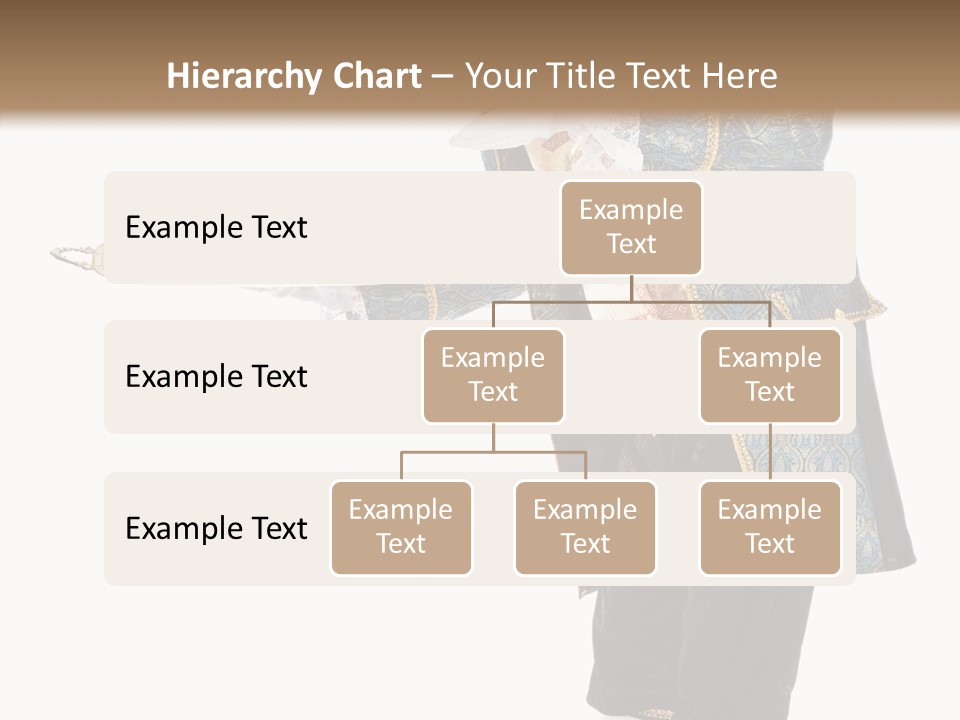 Hierarchy Chart – Your Title Text Here

Example Text

Example Text

Example Text

Example Text

Example Text

Example Text

Example Text

Example Text

Example Text